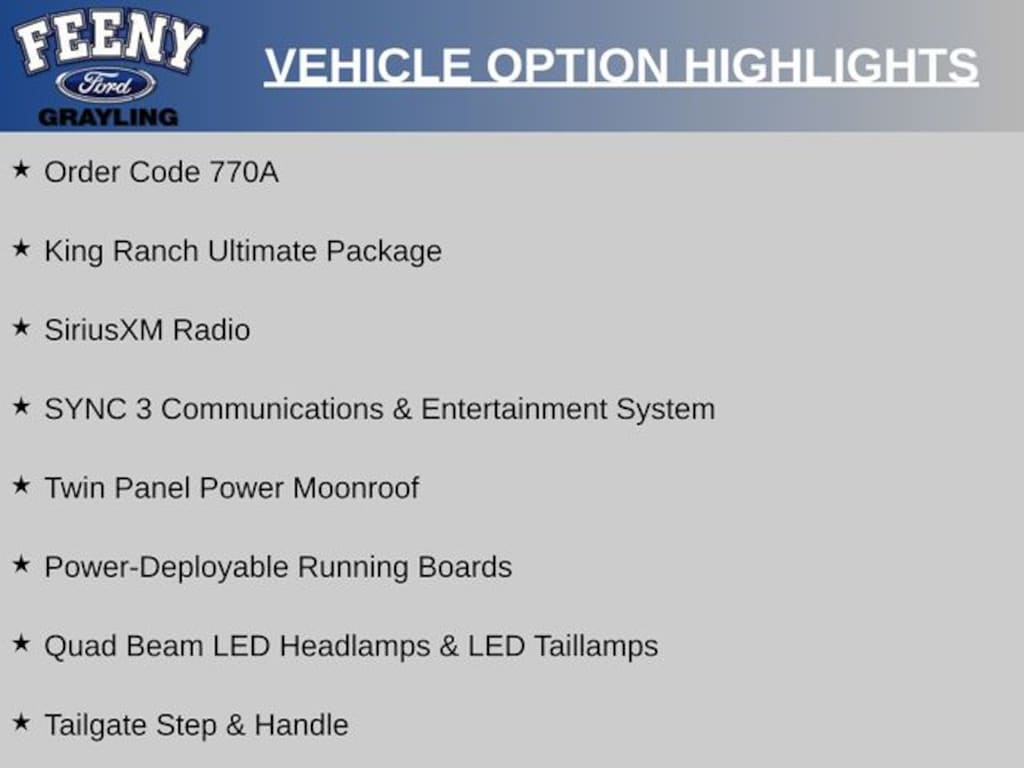 FEENY
Ford
GRAYLING

VEHICLE OPTION HIGHLIGHTS

★ Order Code 770A

★ King Ranch Ultimate Package

★ SiriusXM Radio

★ SYNC 3 Communications & Entertainment System

★ Twin Panel Power Moonroof

★ Power-Deployable Running Boards

★ Quad Beam LED Headlamps & LED Taillamps

★ Tailgate Step & Handle